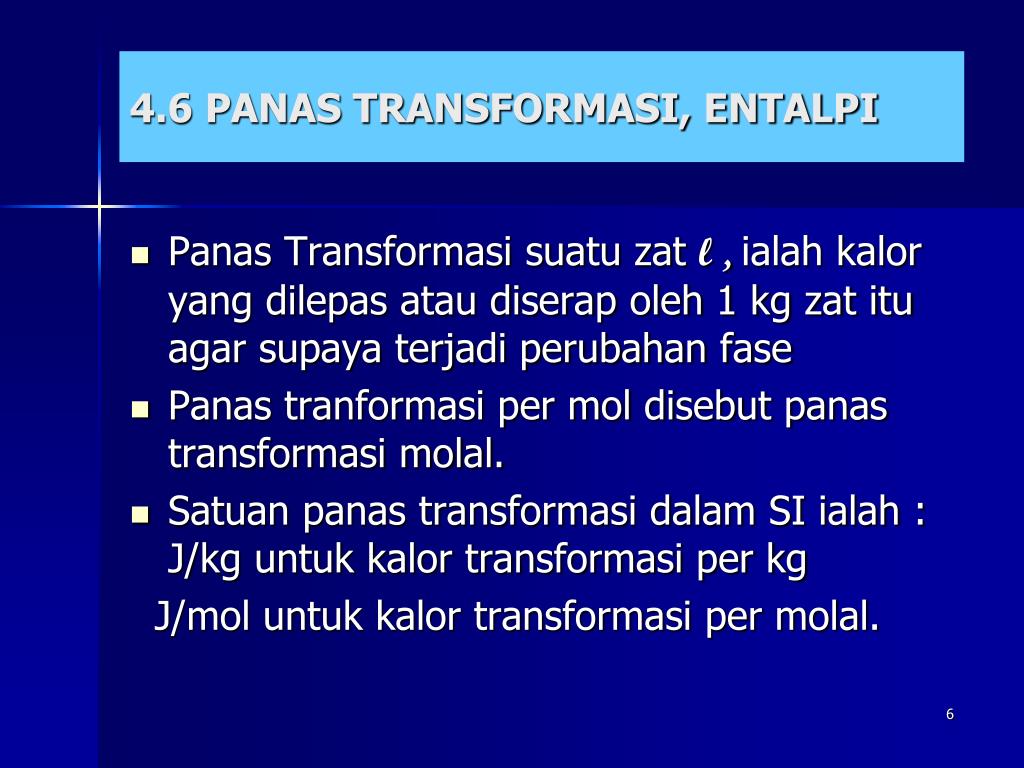 4.6 PANAS TRANSFORMASI, ENTALPI

• Panas Transformasi suatu zat $\ell$ , ialah kalor yang dilepas atau diserap oleh 1 kg zat itu agar supaya terjadi perubahan fase
• Panas tranformasi per mol disebut panas transformasi molal.
• Satuan panas transformasi dalam SI ialah : J/kg untuk kalor transformasi per kg

J/mol untuk kalor transformasi per molal.

6